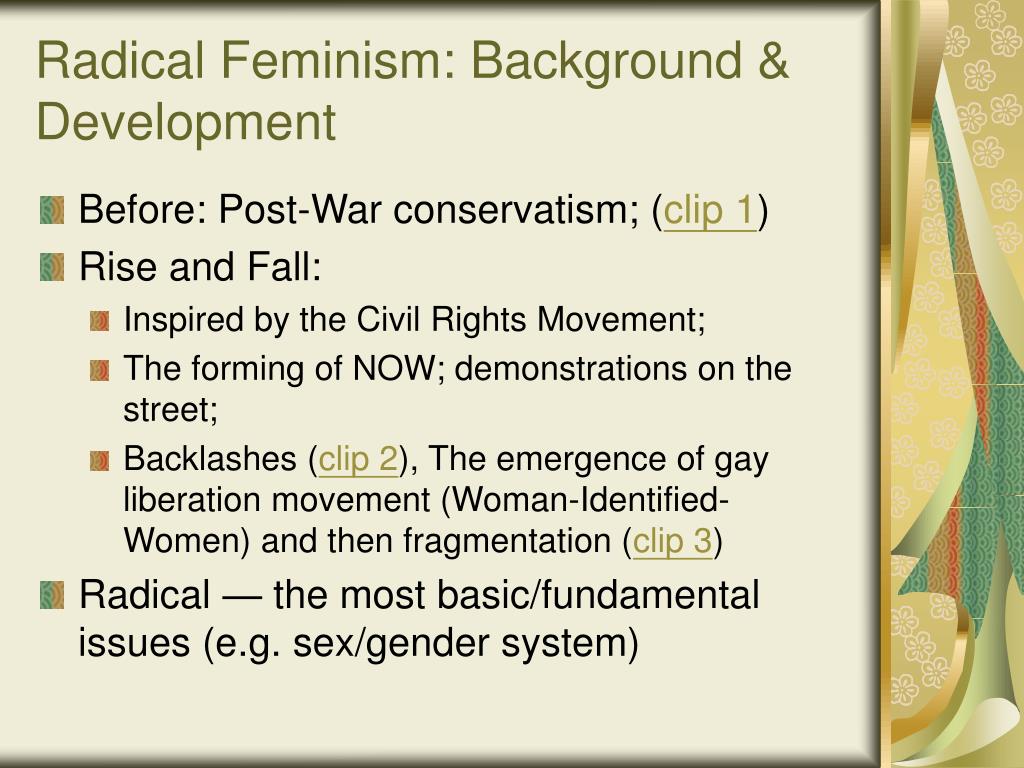 Radical Feminism: Background & Development

Before: Post-War conservatism; (clip 1)

Rise and Fall:

Inspired by the Civil Rights Movement;

The forming of NOW; demonstrations on the street;

Backlashes (clip 2), The emergence of gay liberation movement (Woman-Identified-Women) and then fragmentation (clip 3)

Radical — the most basic/fundamental issues (e.g. sex/gender system)